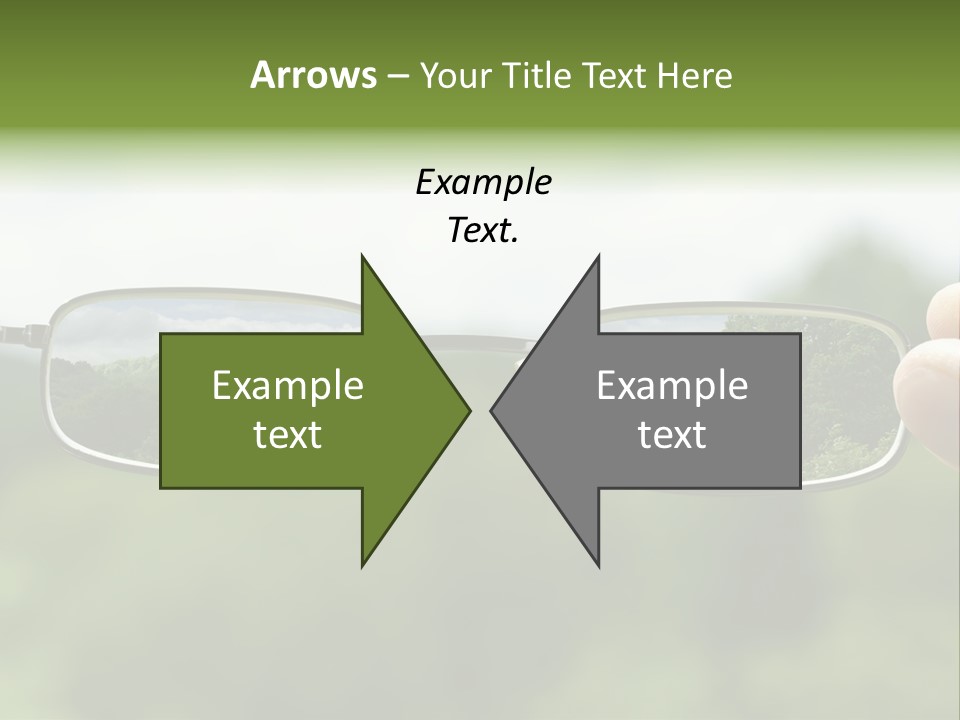 Arrows – Your Title Text Here

Example Text.

Example text

Example text